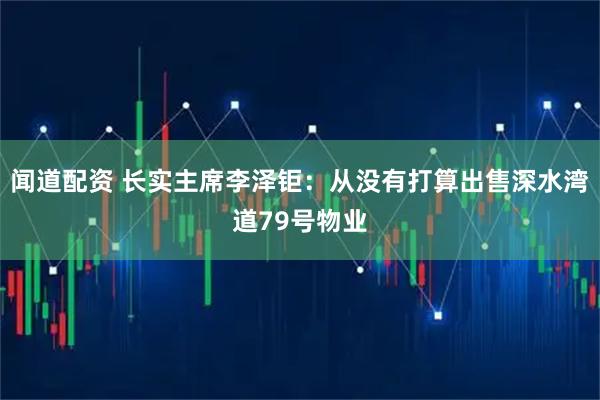 闻道配资 长实主席李泽钜：从没有打算出售深水湾道79号物业